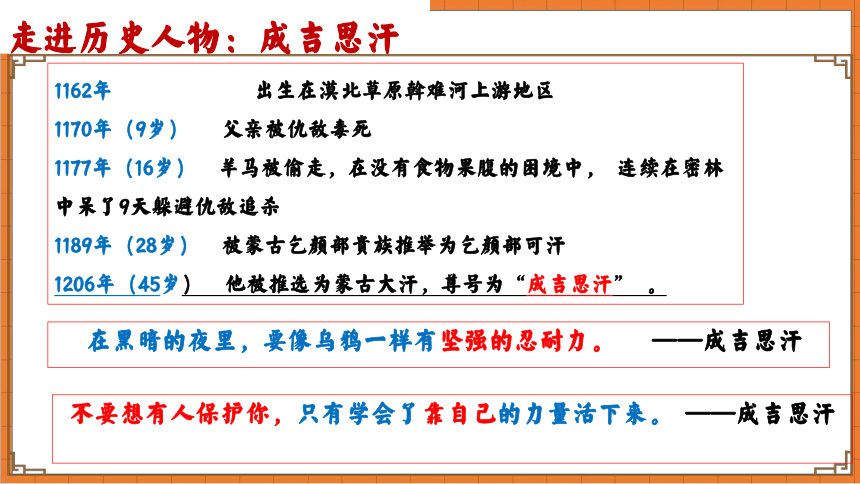 走进历史人物：成吉思汗

1162年 出生在漠北草原斡难河上游地区

1170年（9岁） 父亲被仇敌毒死

1177年（16岁） 羊马被偷走，在没有食物果腹的困境中，连续在密林中呆了9天躲避仇敌追杀

1189年（28岁） 被蒙古乞颜部贵族推举为乞颜部可汗

1206年（45岁） 他被推选为蒙古大汗，尊号为“成吉思汗”。

在黑暗的夜里，要像乌鸦一样有坚强的忍耐力。 ——成吉思汗

不要想有人保护你，只有学会了靠自己的力量活下来。 ——成吉思汗